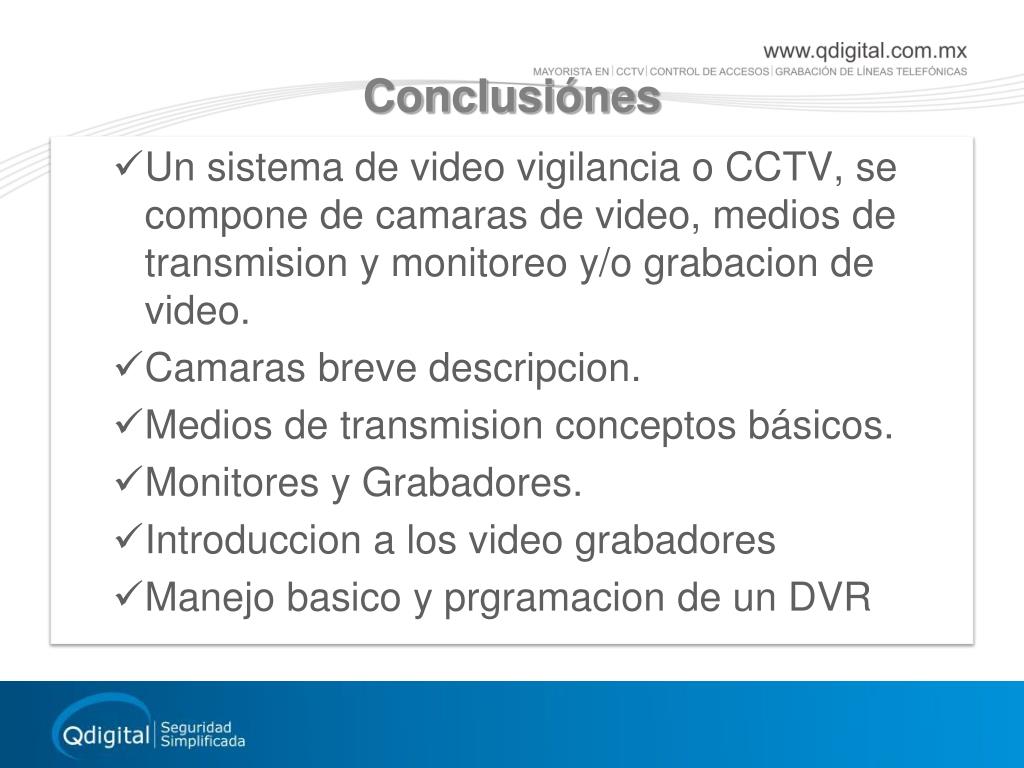 www.qdigital.com.mx
MAYORISTA EN | CCTV | CONTROL DE ACCESOS | GRABACIÓN DE LÍNEAS TELEFÓNICAS

Conclusiónes

✓Un sistema de video vigilancia o CCTV, se compone de camaras de video, medios de transmision y monitoreo y/o grabacion de video.
✓Camaras breve descripcion.
✓Medios de transmision conceptos básicos.
✓Monitores y Grabadores.
✓Introduccion a los video grabadores
✓Manejo basico y prgramacion de un DVR

Qdigital | Seguridad Simplificada